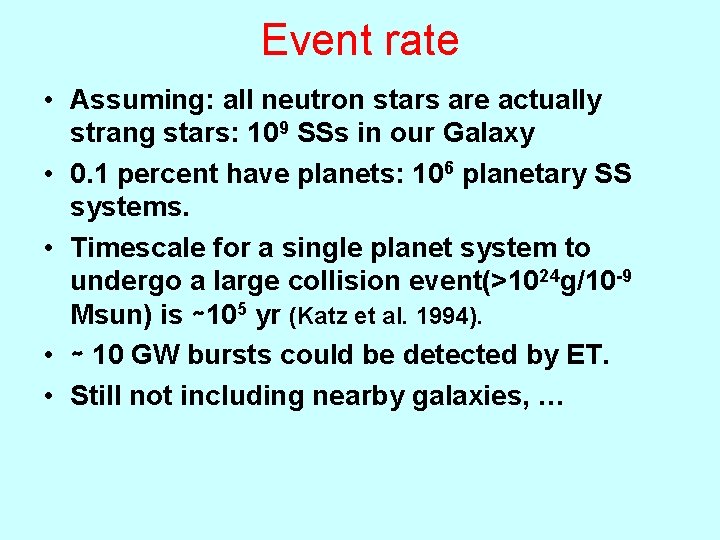 Event rate

• Assuming: all neutron stars are actually strang stars: $10^9$ SSs in our Galaxy

• 0.1 percent have planets: $10^6$ planetary SS systems.

• Timescale for a single planet system to undergo a large collision event(>$10^{24}$g/$10^{-9}$ Msun) is ~$10^5$ yr (Katz et al. 1994).

• ~ 10 GW bursts could be detected by ET.

• Still not including nearby galaxies, …